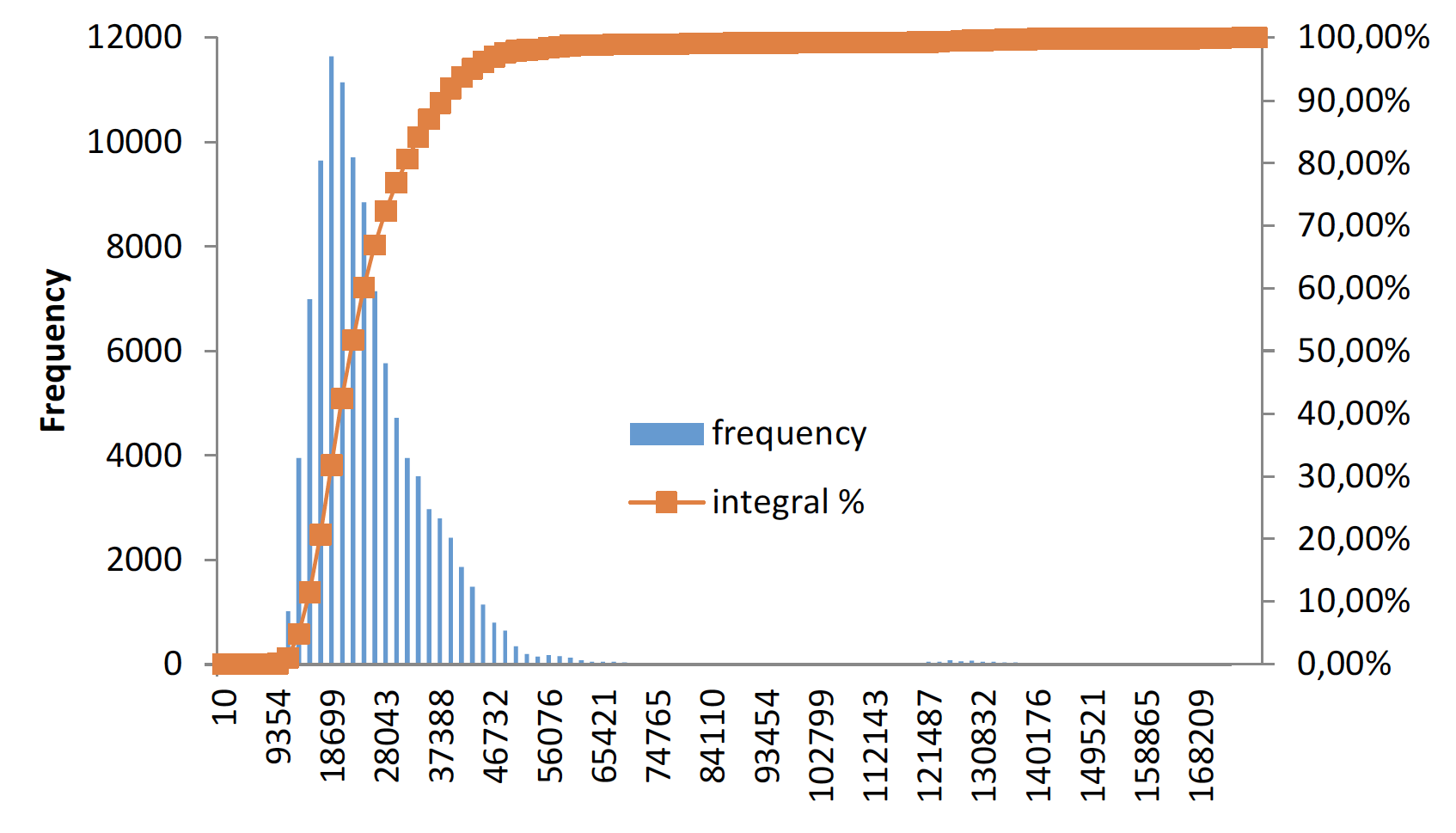 Frequency

12000
10000
8000
6000
4000
2000
0

100,00%
90,00%
80,00%
70,00%
60,00%
50,00%
40,00%
30,00%
20,00%
10,00%
0,00%

frequency
integral %

10
9354
18699
28043
37388
46732
56076
65421
74765
84110
93454
102799
112143
121487
130832
140176
149521
158865
168209